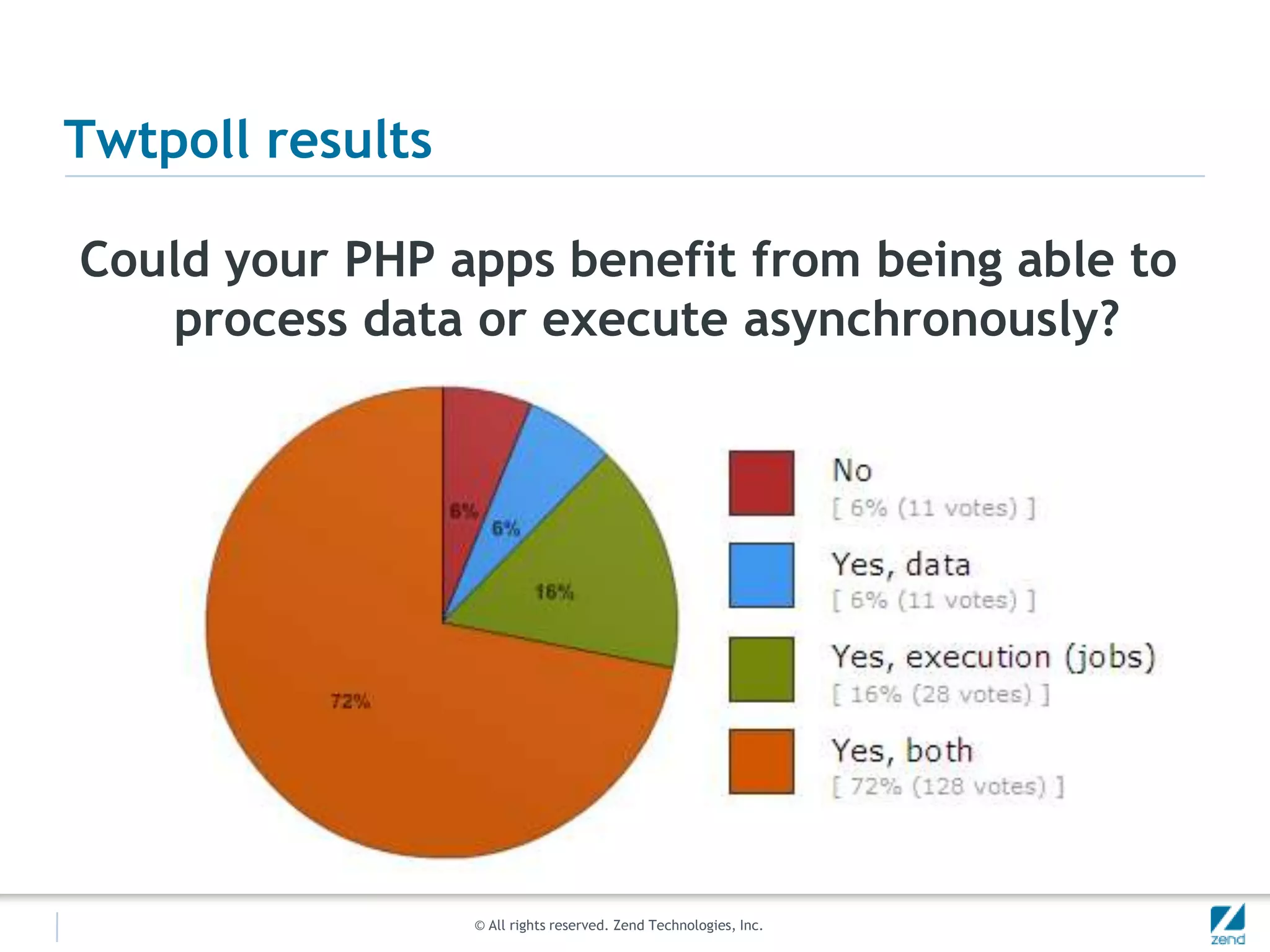 Twtpoll results

Could your PHP apps benefit from being able to process data or execute asynchronously?

6%
6%
16%
72%

No
[ 6% (11 votes) ]

Yes, data
[ 6% (11 votes) ]

Yes, execution (jobs)
[ 16% (28 votes) ]

Yes, both
[ 72% (128 votes) ]

© All rights reserved. Zend Technologies, Inc.

zend